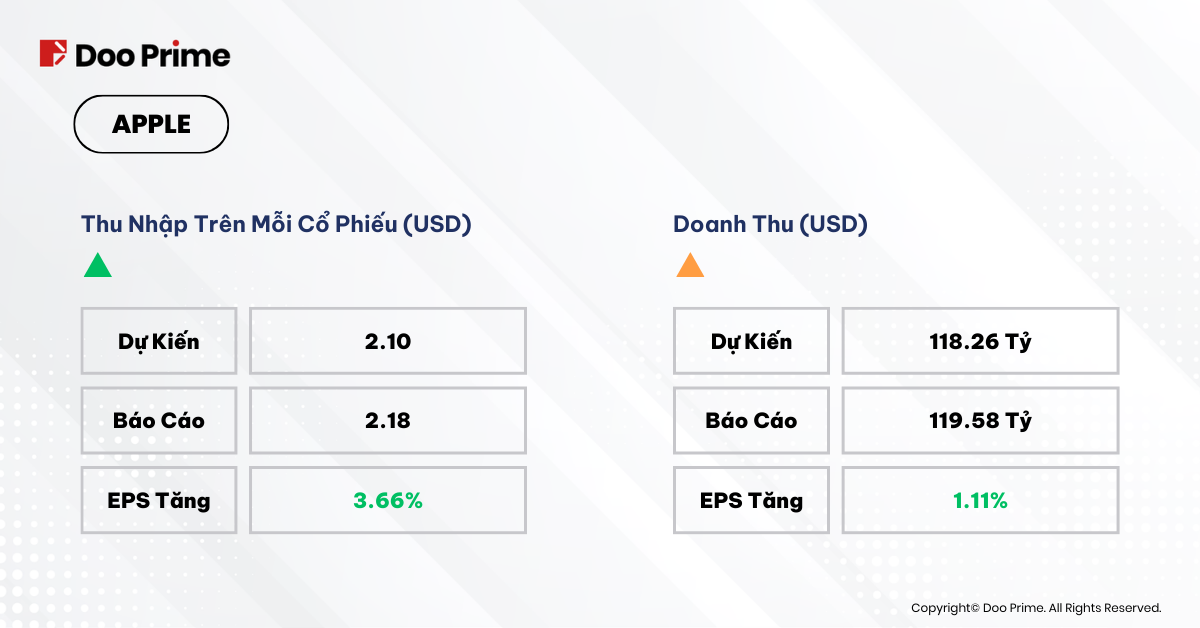 Doo Prime

APPLE

Thu Nhập Trên Mỗi Cổ Phiếu (USD)

| Dự Kiến | 2.10 |
|---|---|
| Báo Cáo | 2.18 |
| EPS Tăng | 3.66% |

Doanh Thu (USD)

| Dự Kiến | 118.26 Tỷ |
|---|---|
| Báo Cáo | 119.58 Tỷ |
| EPS Tăng | 1.11% |

Copyright© Doo Prime. All Rights Reserved.